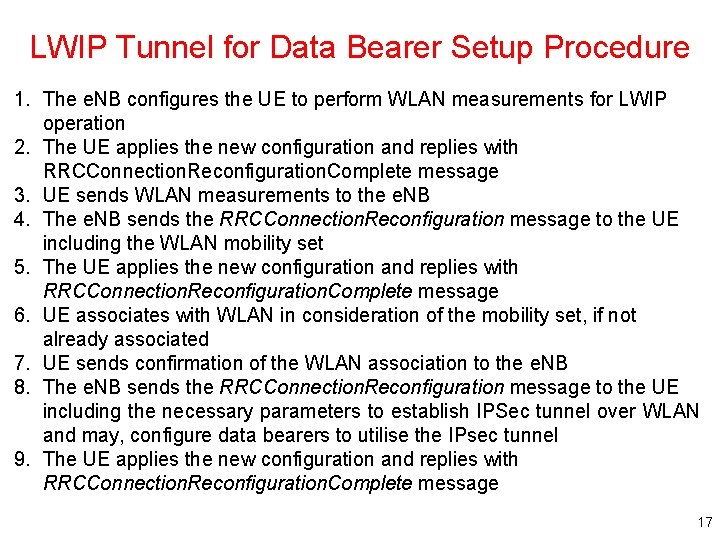 LWIP Tunnel for Data Bearer Setup Procedure

1. The eNB configures the UE to perform WLAN measurements for LWIP operation
2. The UE applies the new configuration and replies with RRCConnectionReconfigurationComplete message
3. UE sends WLAN measurements to the eNB
4. The eNB sends the RRCConnectionReconfiguration message to the UE including the WLAN mobility set
5. The UE applies the new configuration and replies with RRCConnectionReconfigurationComplete message
6. UE associates with WLAN in consideration of the mobility set, if not already associated
7. UE sends confirmation of the WLAN association to the eNB
8. The eNB sends the RRCConnectionReconfiguration message to the UE including the necessary parameters to establish IPSec tunnel over WLAN and may, configure data bearers to utilise the IPsec tunnel
9. The UE applies the new configuration and replies with RRCConnectionReconfigurationComplete message

17